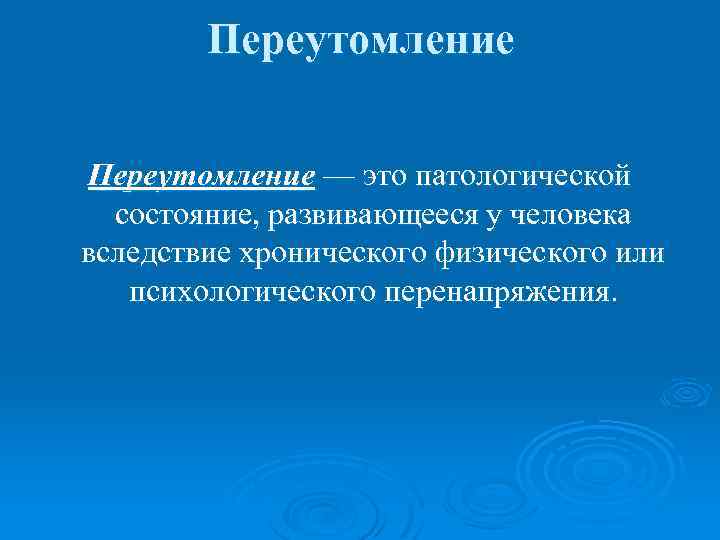 Переутомление

Переутомление — это патологической состояние, развивающееся у человека вследствие хронического физического или психологического перенапряжения.